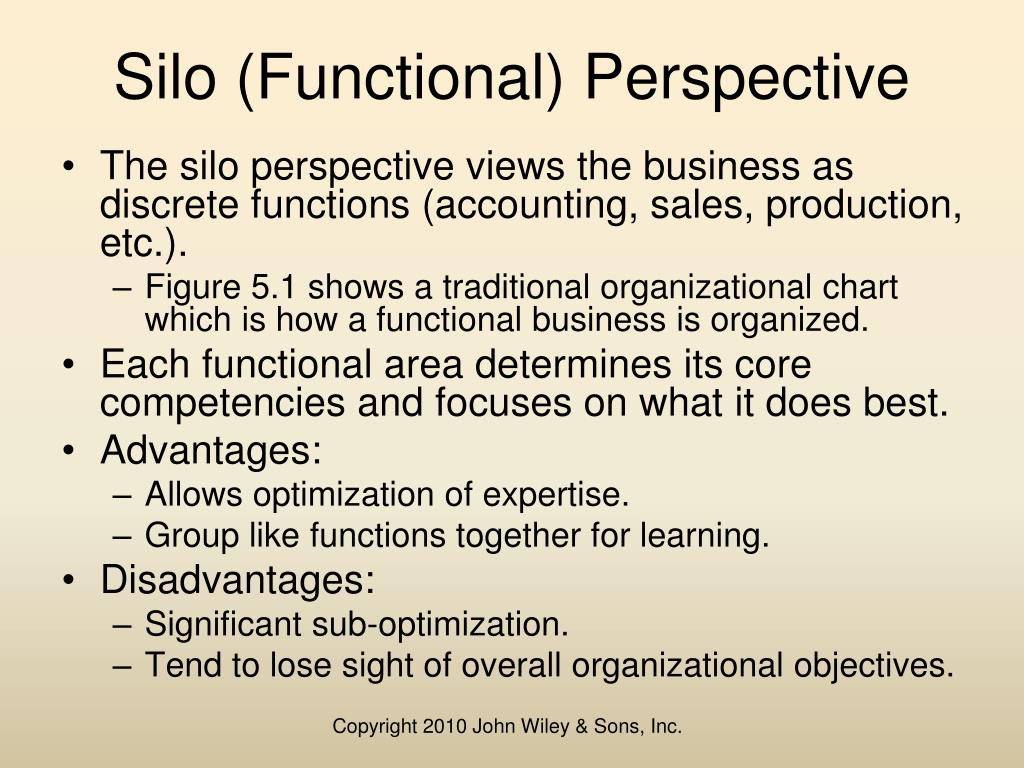 Silo (Functional) Perspective

• The silo perspective views the business as discrete functions (accounting, sales, production, etc.).
– Figure 5.1 shows a traditional organizational chart which is how a functional business is organized.
• Each functional area determines its core competencies and focuses on what it does best.
• Advantages:
– Allows optimization of expertise.
– Group like functions together for learning.
• Disadvantages:
– Significant sub-optimization.
– Tend to lose sight of overall organizational objectives.

Copyright 2010 John Wiley & Sons, Inc.